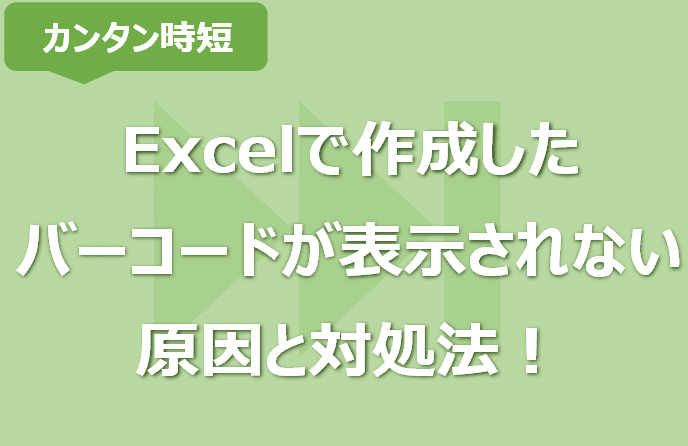 カンタン時短

Excelで作成した
バーコードが表示されない
原因と対処法！